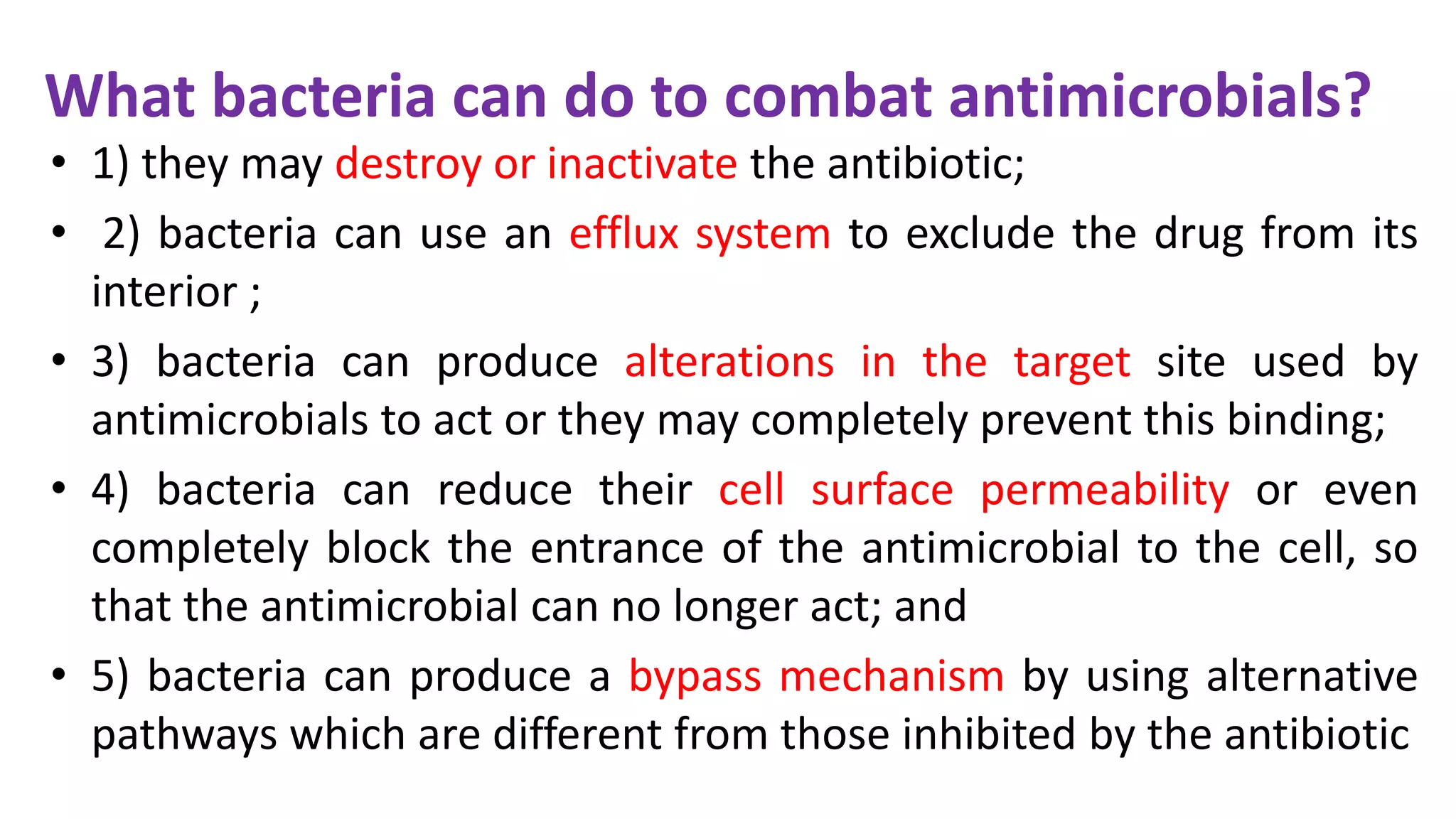 What bacteria can do to combat antimicrobials?

• 1) they may destroy or inactivate the antibiotic;

• 2) bacteria can use an efflux system to exclude the drug from its interior ;

• 3) bacteria can produce alterations in the target site used by antimicrobials to act or they may completely prevent this binding;

• 4) bacteria can reduce their cell surface permeability or even completely block the entrance of the antimicrobial to the cell, so that the antimicrobial can no longer act; and

• 5) bacteria can produce a bypass mechanism by using alternative pathways which are different from those inhibited by the antibiotic